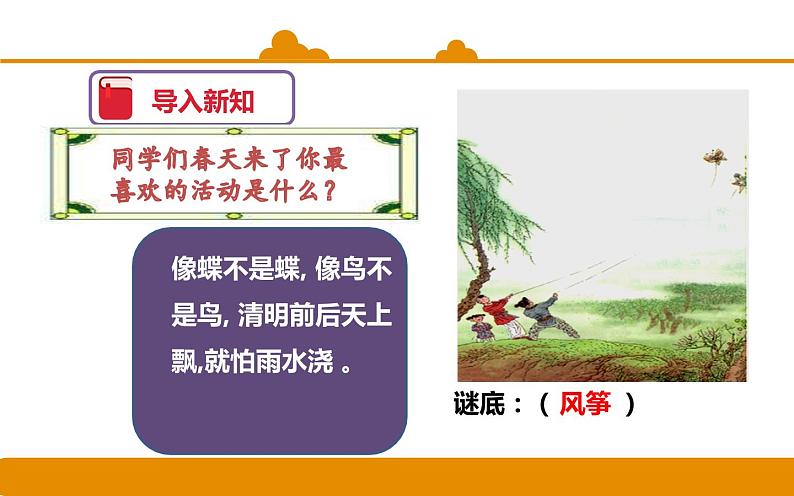 导入新知

同学们春天来了你最喜欢的活动是什么？

像蝶不是蝶, 像鸟不是鸟, 清明前后天上飘,就怕雨水浇 。

谜底：（ 风筝 ）